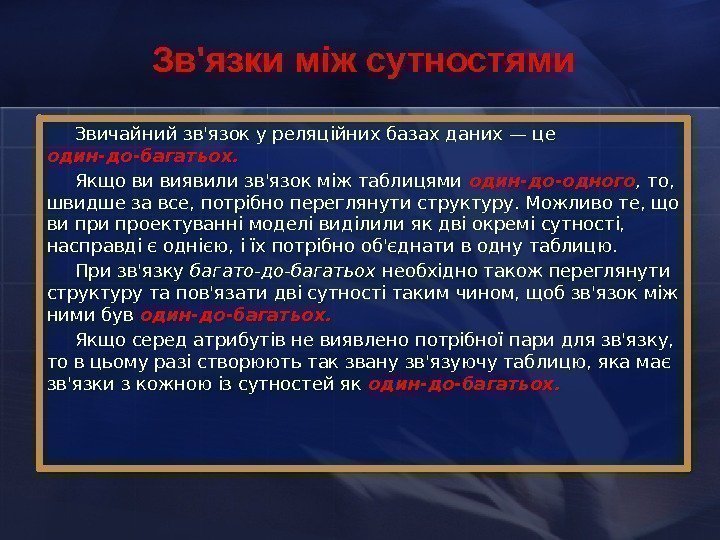 Зв'язки між сутностями

Звичайний зв'язок у реляційних базах даних — це один-до-багатьох.

Якщо ви виявили зв'язок між таблицями один-до-одного, то, швидше за все, потрібно переглянути структуру. Можливо те, що ви при проектуванні моделі виділили як дві окремі сутності, насправді є однією, і їх потрібно об'єднати в одну таблицю.

При зв'язку багато-до-багатьох необхідно також переглянути структуру та пов'язати дві сутності таким чином, щоб зв'язок між ними був один-до-багатьох.

Якщо серед атрибутів не виявлено потрібної пари для зв'язку, то в цьому разі створюють так звану зв'язуючу таблицю, яка має зв'язки з кожною із сутностей як один-до-багатьох.